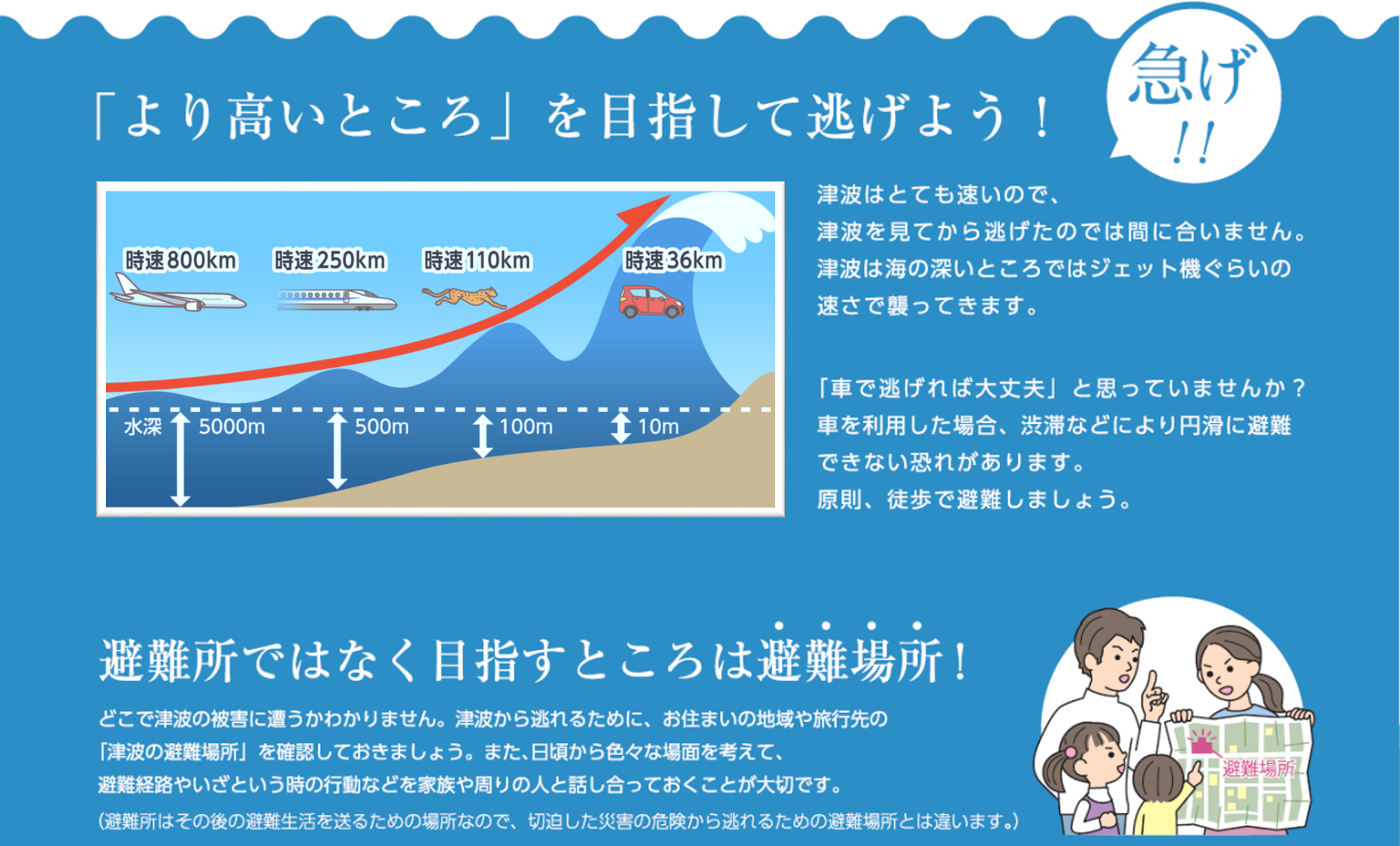 「より高いところ」を目指して逃げよう！

急げ!!

時速800km 時速250km 時速110km 時速36km

水深 5000m 500m 100m 10m

津波はとても速いので、津波を見てから逃げたのでは間に合いません。津波は海の深いところではジェット機ぐらいの速さで襲ってきます。

「車で逃げれば大丈夫」と思っていませんか？車を利用した場合、渋滞などにより円滑に避難できない恐れがあります。原則、徒歩で避難しましょう。

避難所ではなく目指すところは避難場所！

どこで津波の被害に遭うかわかりません。津波から逃れるために、お住まいの地域や旅行先の「津波の避難場所」を確認しておきましょう。また、日頃から色々な場面を考えて、避難経路やいざという時の行動などを家族や周りの人と話し合っておくことが大切です。
（避難所はその後の避難生活を送るための場所なので、切迫した災害の危険から逃れるための避難場所とは違います。）

避難場所